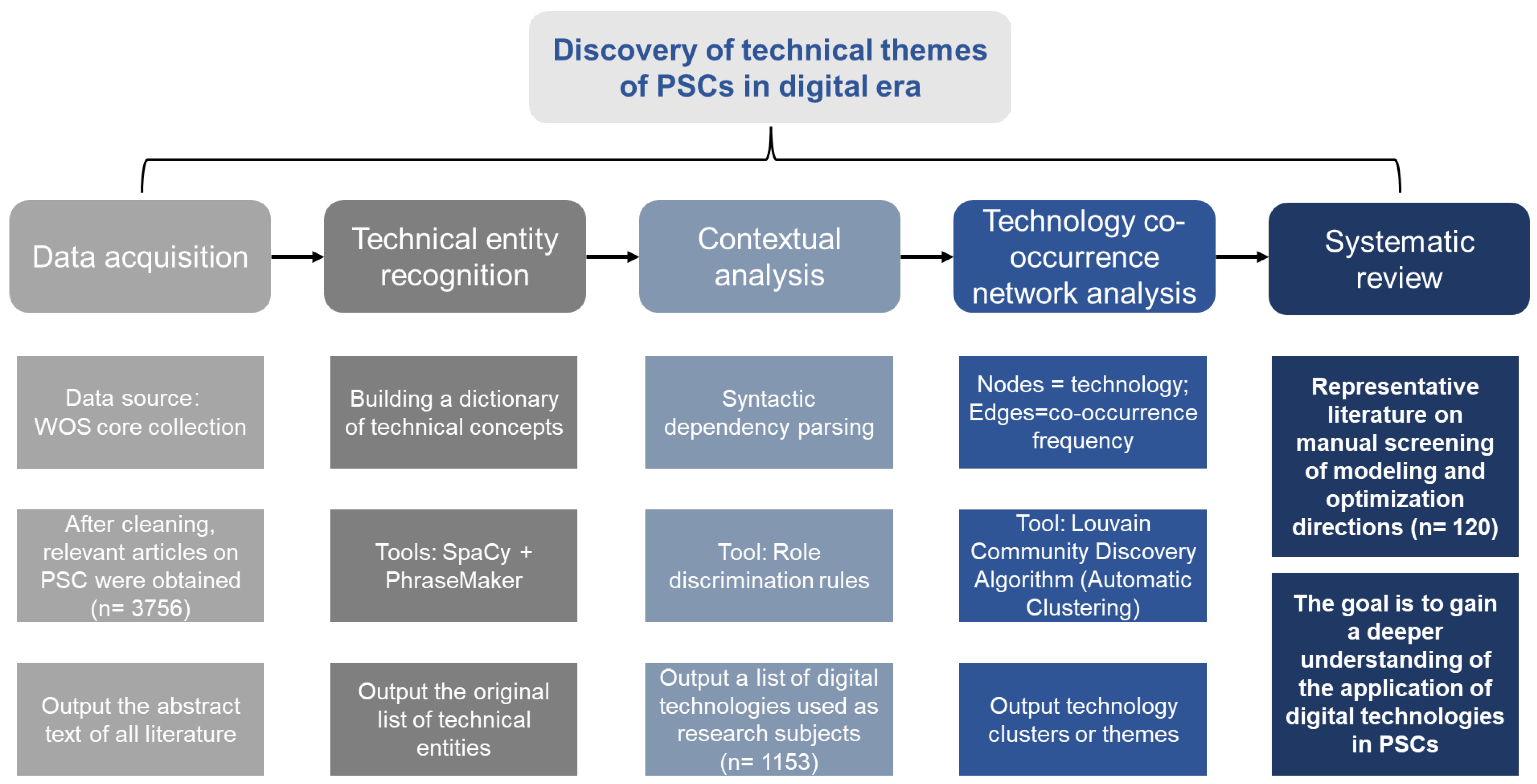 Discovery of technical themes of PSCs in digital era

Data acquisition

Data source: WOS core collection

After cleaning, relevant articles on PSC were obtained (n= 3756)

Output the abstract text of all literature

Technical entity recognition

Building a dictionary of technical concepts

Tools: SpaCy + PhraseMaker

Output the original list of technical entities

Contextual analysis

Syntactic dependency parsing

Tool: Role discrimination rules

Output a list of digital technologies used as research subjects (n= 1153)

Technology co-occurrence network analysis

Nodes = technology; Edges=co-occurrence frequency

Tool: Louvain Community Discovery Algorithm (Automatic Clustering)

Output technology clusters or themes

Systematic review

Representative literature on manual screening of modeling and optimization directions (n= 120)

The goal is to gain a deeper understanding of the application of digital technologies in PSCs